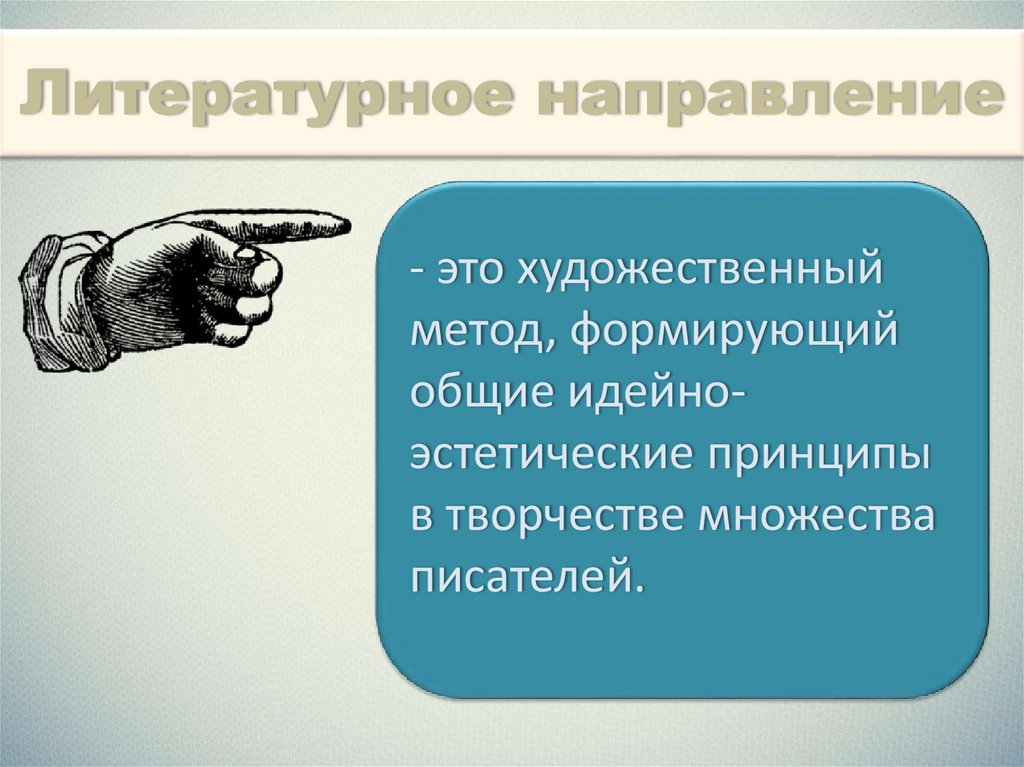 Литературное направление

- это художественный метод, формирующий общие идейно-эстетические принципы в творчестве множества писателей.